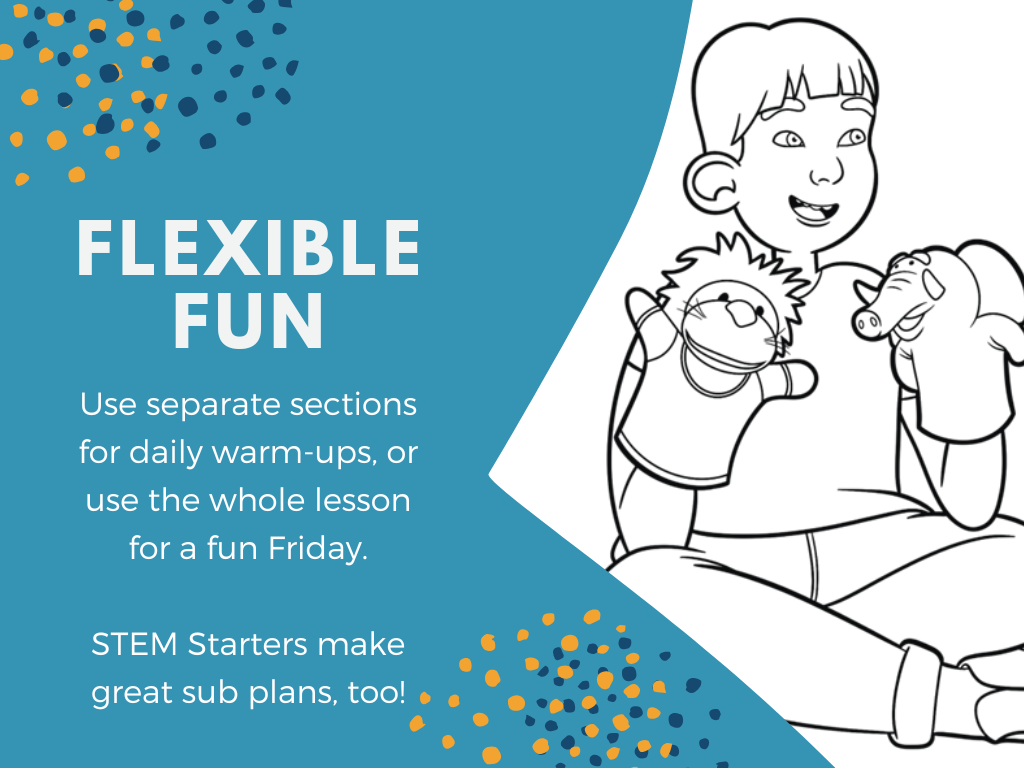 FLEXIBLE FUN

Use separate sections for daily warm-ups, or use the whole lesson for a fun Friday.

STEM Starters make great sub plans, too!